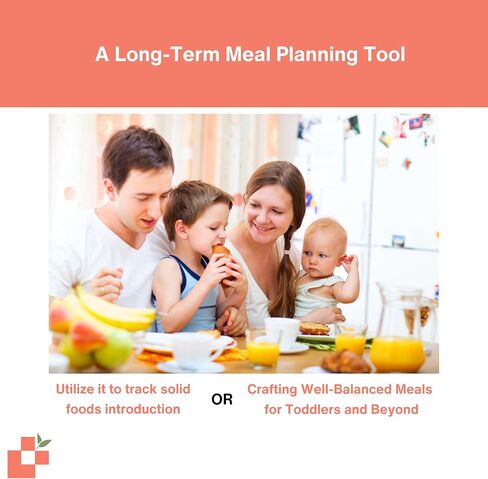 A Long-Term Meal Planning Tool

Utilize it to track solid foods introduction

OR

Crafting Well-Balanced Meals for Toddlers and Beyond